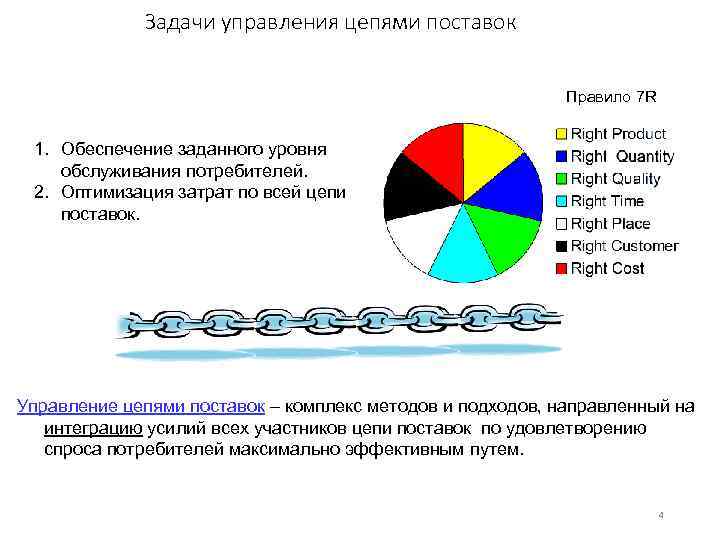 Задачи управления цепями поставок

1. Обеспечение заданного уровня обслуживания потребителей.
2. Оптимизация затрат по всей цепи поставок.

Правило 7R

Right Product
Right Quantity
Right Quality
Right Time
Right Place
Right Customer
Right Cost

Управление цепями поставок – комплекс методов и подходов, направленный на интеграцию усилий всех участников цепи поставок по удовлетворению спроса потребителей максимально эффективным путем.

4